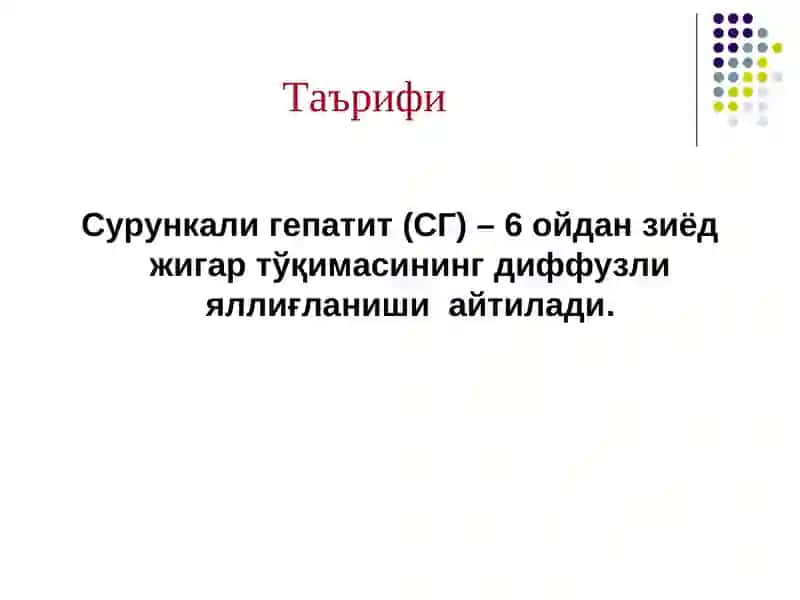 Таърифи

Сурункали гепатит (СГ) – 6 ойдан зиёд жигар тўқимасининг диффузли яллиғланиши айтилади.